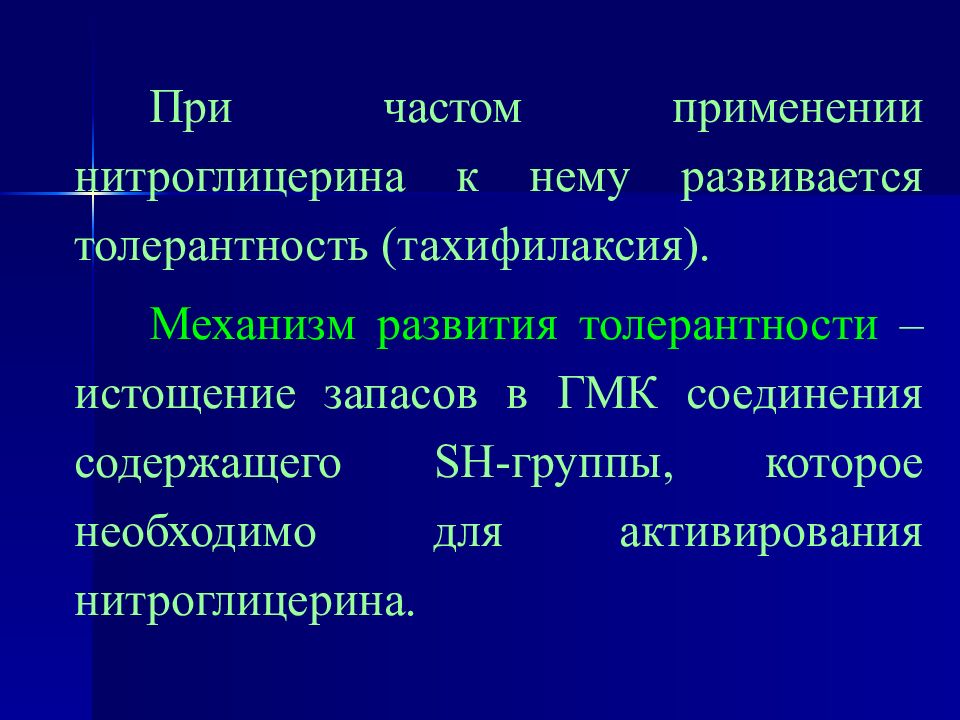 При частом применении нитроглицерина к нему развивается толерантность (тахифилаксия).

Механизм развития толерантности – истощение запасов в ГМК соединения содержащего SH-группы, которое необходимо для активирования нитроглицерина.